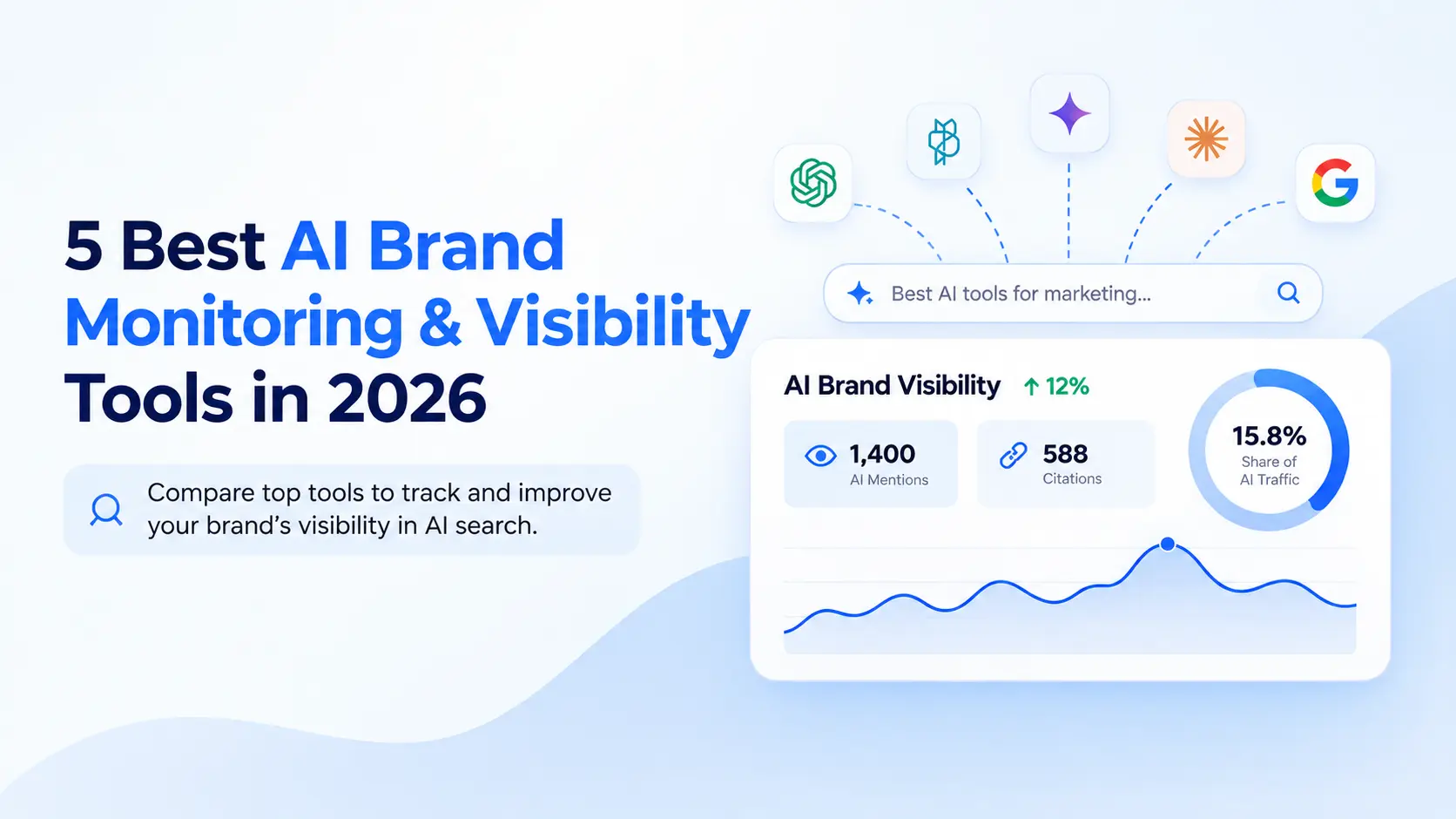 5 Best AI Brand Monitoring & Visibility Tools in 2026

Compare top tools to track and improve your brand's visibility in AI search.

Best AI tools for marketing...

AI Brand Visibility ↑ 12%

1,400
AI Mentions

588
Citations

15.8%
Share of AI Traffic